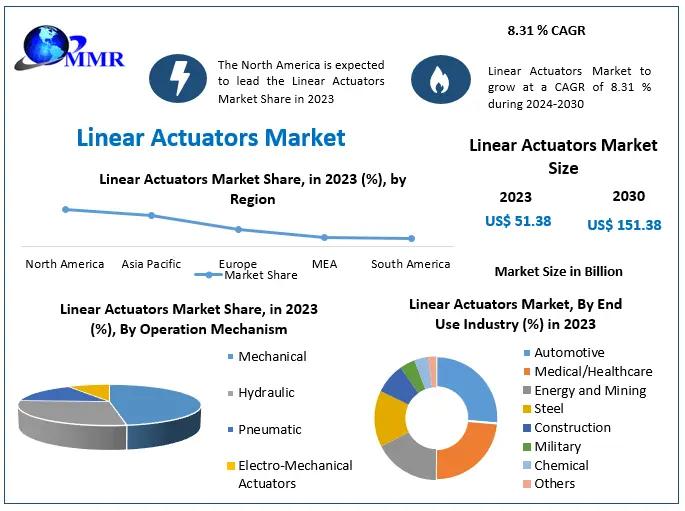 MMR

The North America is expected to lead the Linear Actuators Market Share in 2023

8.31 % CAGR

Linear Actuators Market to grow at a CAGR of 8.31 % during 2024-2030

Linear Actuators Market

Linear Actuators Market Share, in 2023 (%), by Region

North America
Asia Pacific
Europe
MEA
South America

Market Share

Linear Actuators Market Size

2023
US$ 51.38

2030
US$ 151.38

Market Size in Billion

Linear Actuators Market Share, in 2023 (%), By Operation Mechanism

Mechanical
Hydraulic
Pneumatic
Electro-Mechanical Actuators

Linear Actuators Market, By End Use Industry (%) in 2023

Automotive
Medical/Healthcare
Energy and Mining
Steel
Construction
Military
Chemical
Others